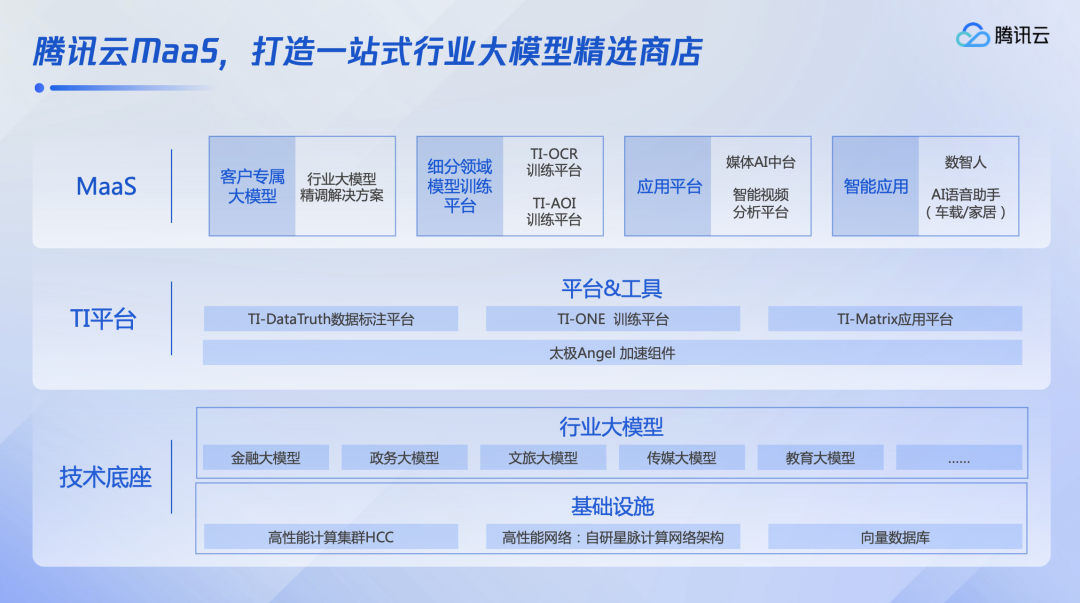 腾讯云MaaS，打造一站式行业大模型精选商店

腾讯云

MaaS

客户专属大模型

行业大模型精调解决方案

细分领域模型训练平台

TI-OCR 训练平台

TI-AOI 训练平台

应用平台

媒体AI中台

智能视频分析平台

智能应用

数智人

AI语音助手（车载/家居）

TI平台

平台&工具

TI-DataTruth数据标注平台

TI-ONE 训练平台

TI-Matrix应用平台

太极Angel 加速组件

技术底座

行业大模型

金融大模型

政务大模型

文旅大模型

传媒大模型

教育大模型

......

基础设施

高性能计算集群HCC

高性能网络：自研星脉计算网络架构

向量数据库